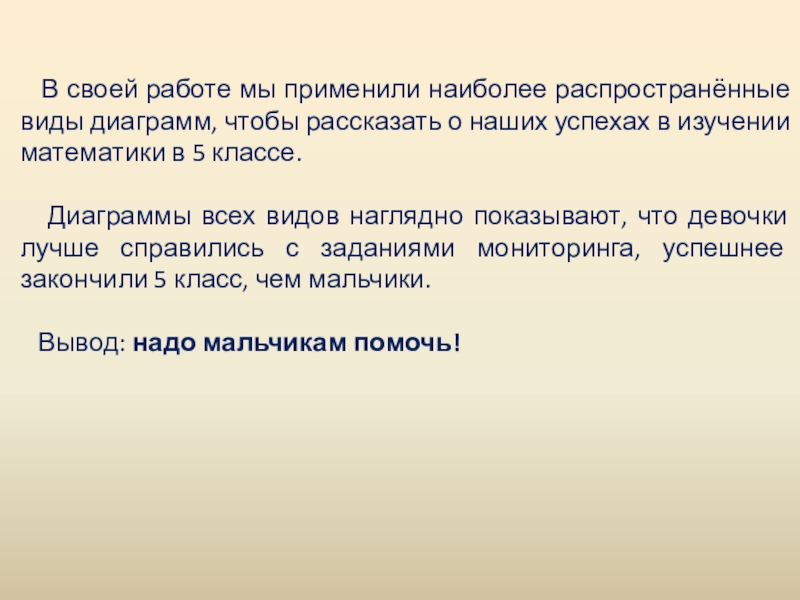 В своей работе мы применили наиболее распространённые виды диаграмм, чтобы рассказать о наших успехах в изучении математики в 5 классе.

Диаграммы всех видов наглядно показывают, что девочки лучше справились с заданиями мониторинга, успешнее закончили 5 класс, чем мальчики.

Вывод: надо мальчикам помочь!